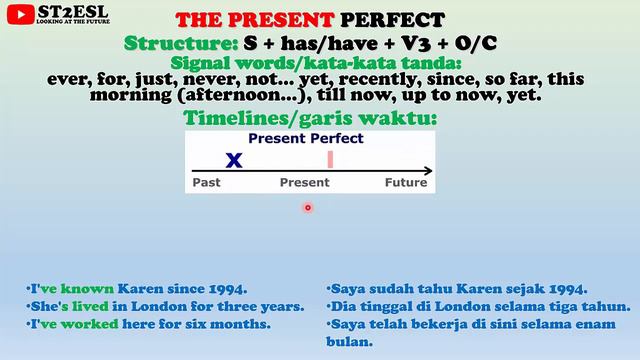 ST2ESL
LOOKING AT THE FUTURE

THE PRESENT PERFECT

Structure: S + has/have + V3 + O/C

Signal words/kata-kata tanda:
ever, for, just, never, not... yet, recently, since, so far, this morning (afternoon...), till now, up to now, yet.

Timelines/garis waktu:

Present Perfect

X

Past Present Future

•I've known Karen since 1994.
•She's lived in London for three years.
•I've worked here for six months.

•Saya sudah tahu Karen sejak 1994.
•Dia tinggal di London selama tiga tahun.
•Saya telah bekerja di sini selama enam bulan.